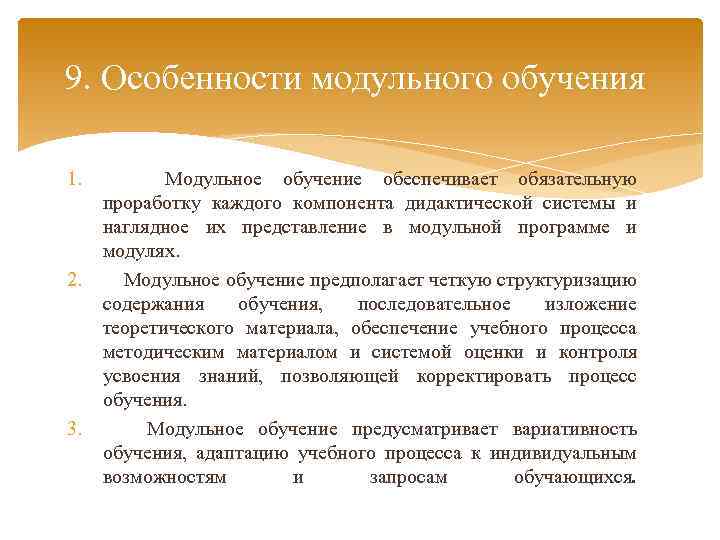 9. Особенности модульного обучения

1. Модульное обучение обеспечивает обязательную проработку каждого компонента дидактической системы и наглядное их представление в модульной программе и модулях.

2. Модульное обучение предполагает четкую структуризацию содержания обучения, последовательное изложение теоретического материала, обеспечение учебного процесса методическим материалом и системой оценки и контроля усвоения знаний, позволяющей корректировать процесс обучения.

3. Модульное обучение предусматривает вариативность обучения, адаптацию учебного процесса к индивидуальным возможностям и запросам обучающихся.